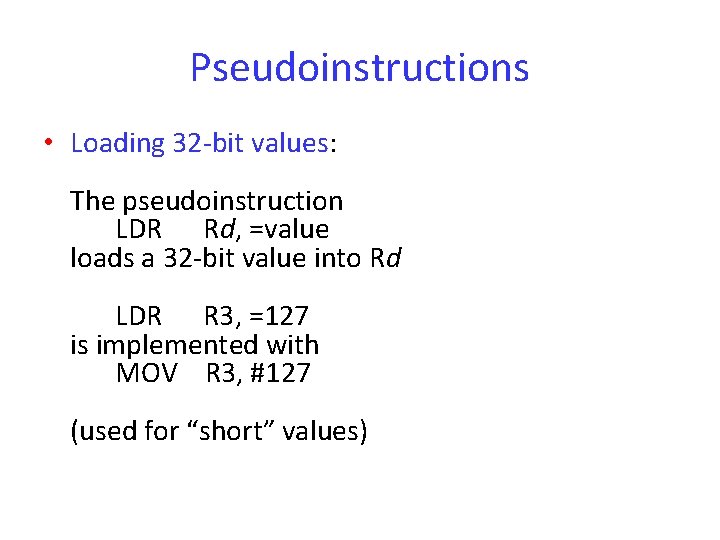 Pseudoinstructions

• Loading 32-bit values:

The pseudoinstruction
LDR Rd, =value
loads a 32-bit value into Rd

LDR R3, =127
is implemented with
MOV R3, #127

(used for “short” values)